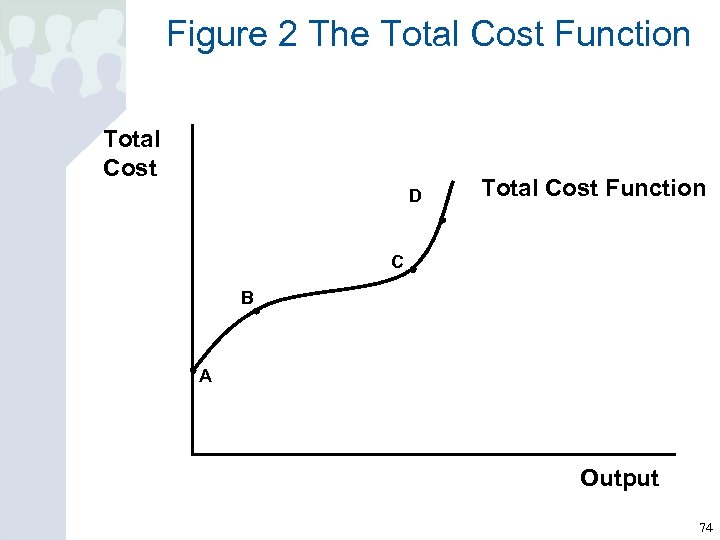 Figure 2 The Total Cost Function

Total Cost

D

Total Cost Function

C

B

A

Output

74